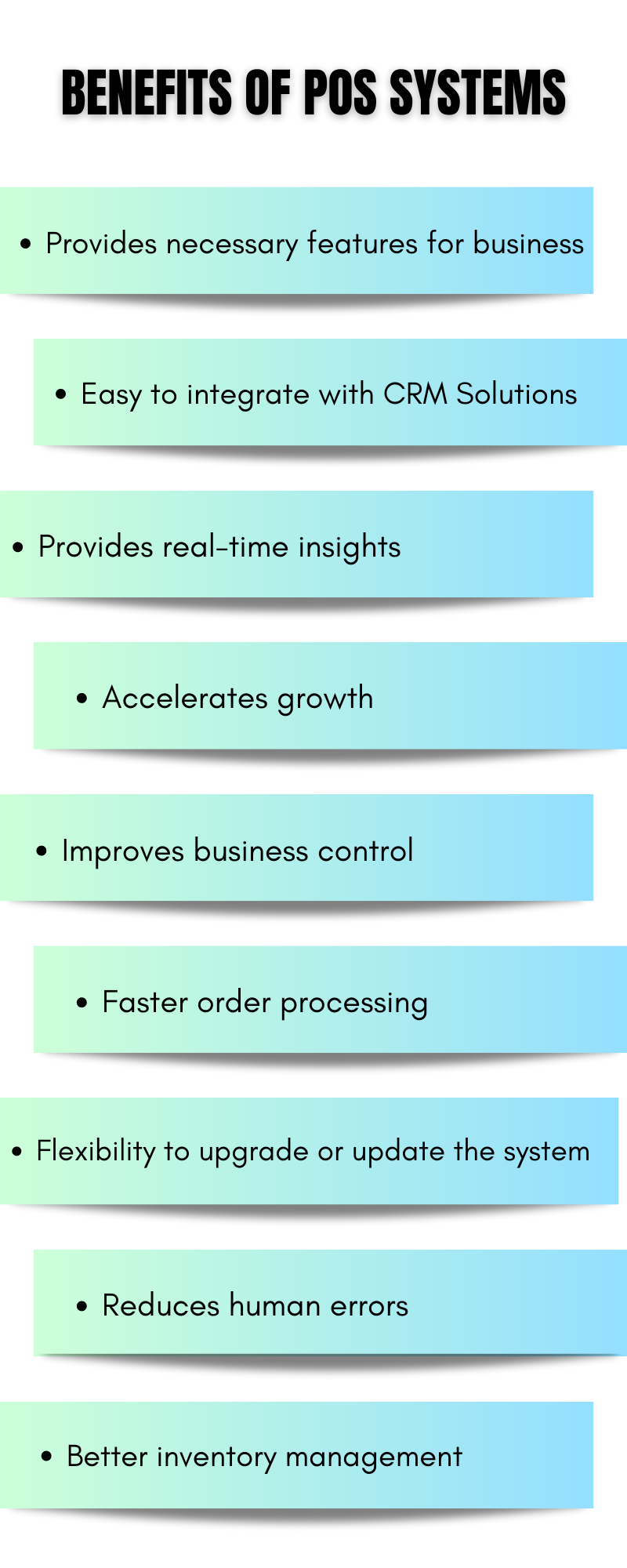 BENEFITS OF POS SYSTEMS

• Provides necessary features for business

• Easy to integrate with CRM Solutions

• Provides real-time insights

• Accelerates growth

• Improves business control

• Faster order processing

• Flexibility to upgrade or update the system

• Reduces human errors

• Better inventory management